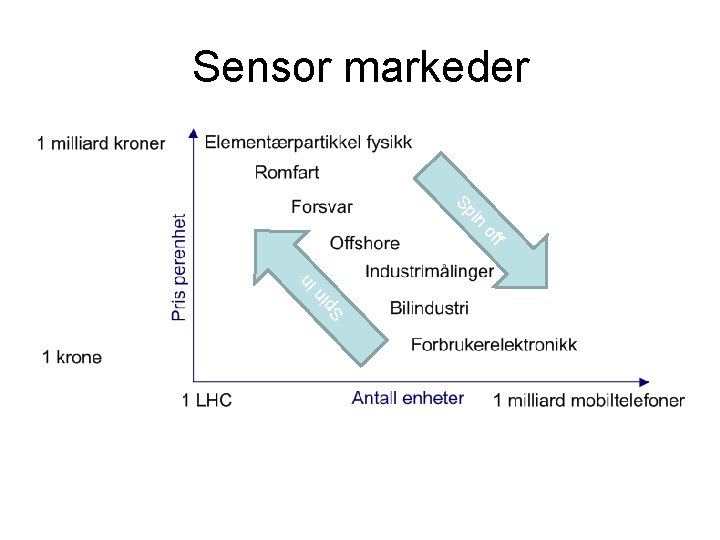 Sensor markeder

1 milliard kroner

Pris perenhet

1 krone

Elementærpartikkel fysikk

Romfart

Forsvar

Offshore

Industrimålinger

Bilindustri

Forbrukerelektronikk

Spin off

Spin in

1 LHC

Antall enheter

1 milliard mobiltelefoner